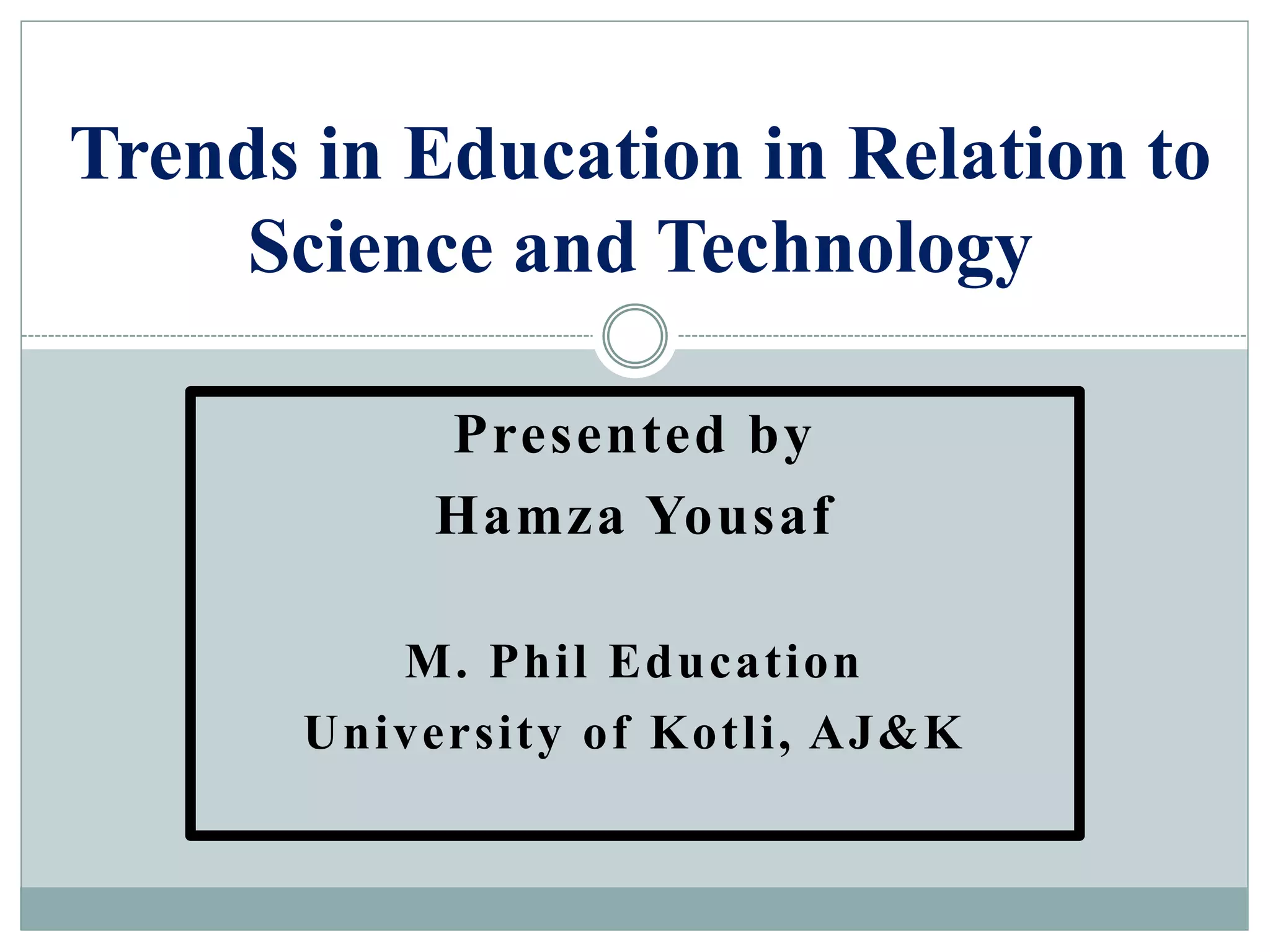 Trends in Education in Relation to Science and Technology

Presented by
Hamza Yousaf

M. Phil Education
University of Kotli, AJ&K